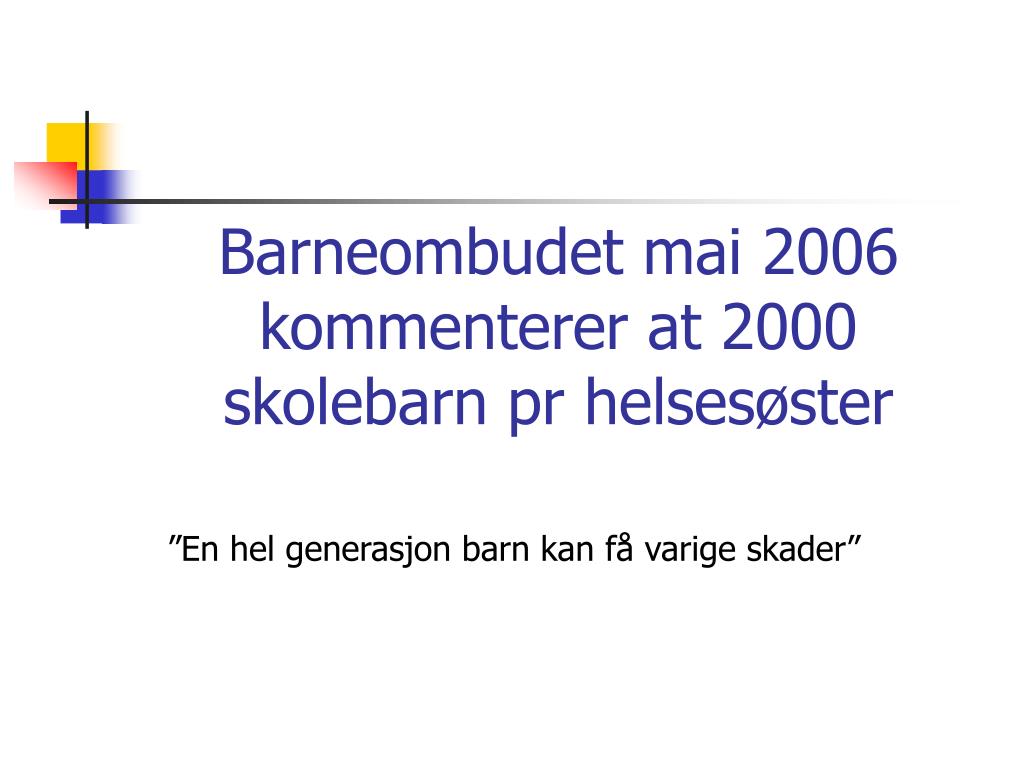 Barneombudet mai 2006 kommenterer at 2000 skolebarn pr helsesøster

”En hel generasjon barn kan få varige skader”